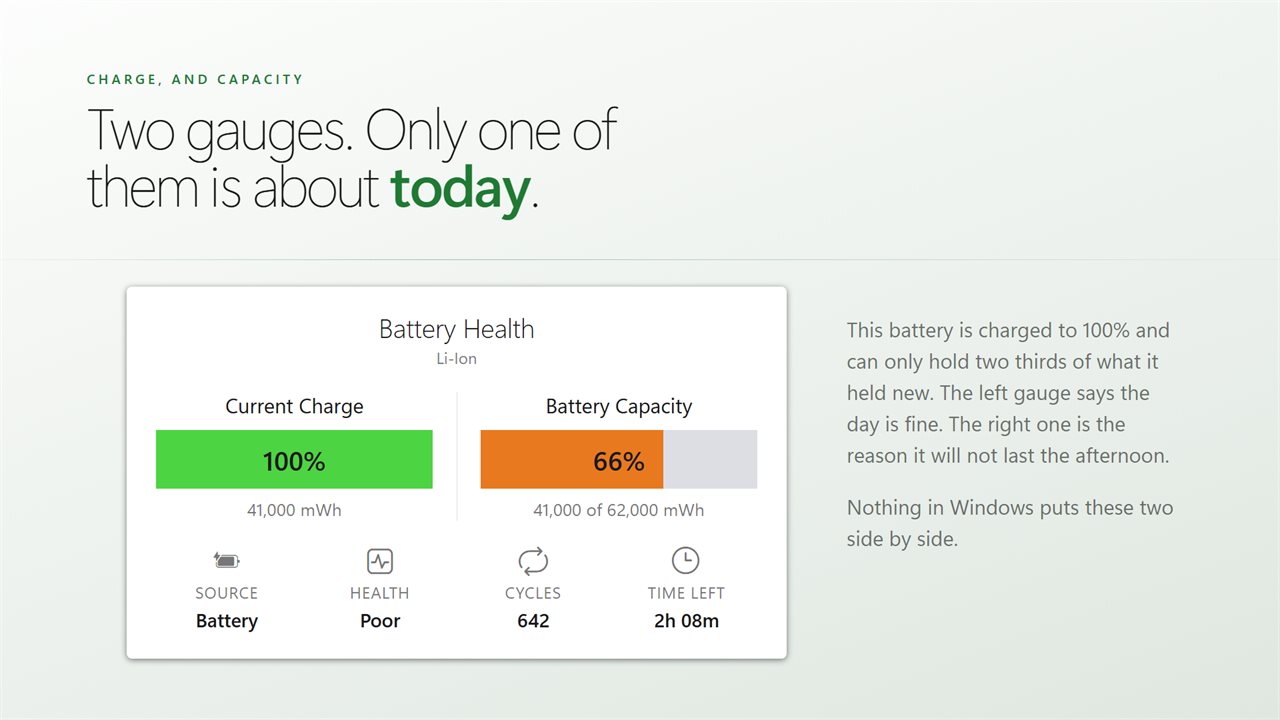 CHARGE, AND CAPACITY

Two gauges. Only one of them is about today.

Battery Health
Li-Ion

Current Charge
100%
41,000 mWh

Battery Capacity
66%
41,000 of 62,000 mWh

SOURCE
Battery

HEALTH
Poor

CYCLES
642

TIME LEFT
2h 08m

This battery is charged to 100% and can only hold two thirds of what it held new. The left gauge says the day is fine. The right one is the reason it will not last the afternoon.

Nothing in Windows puts these two side by side.